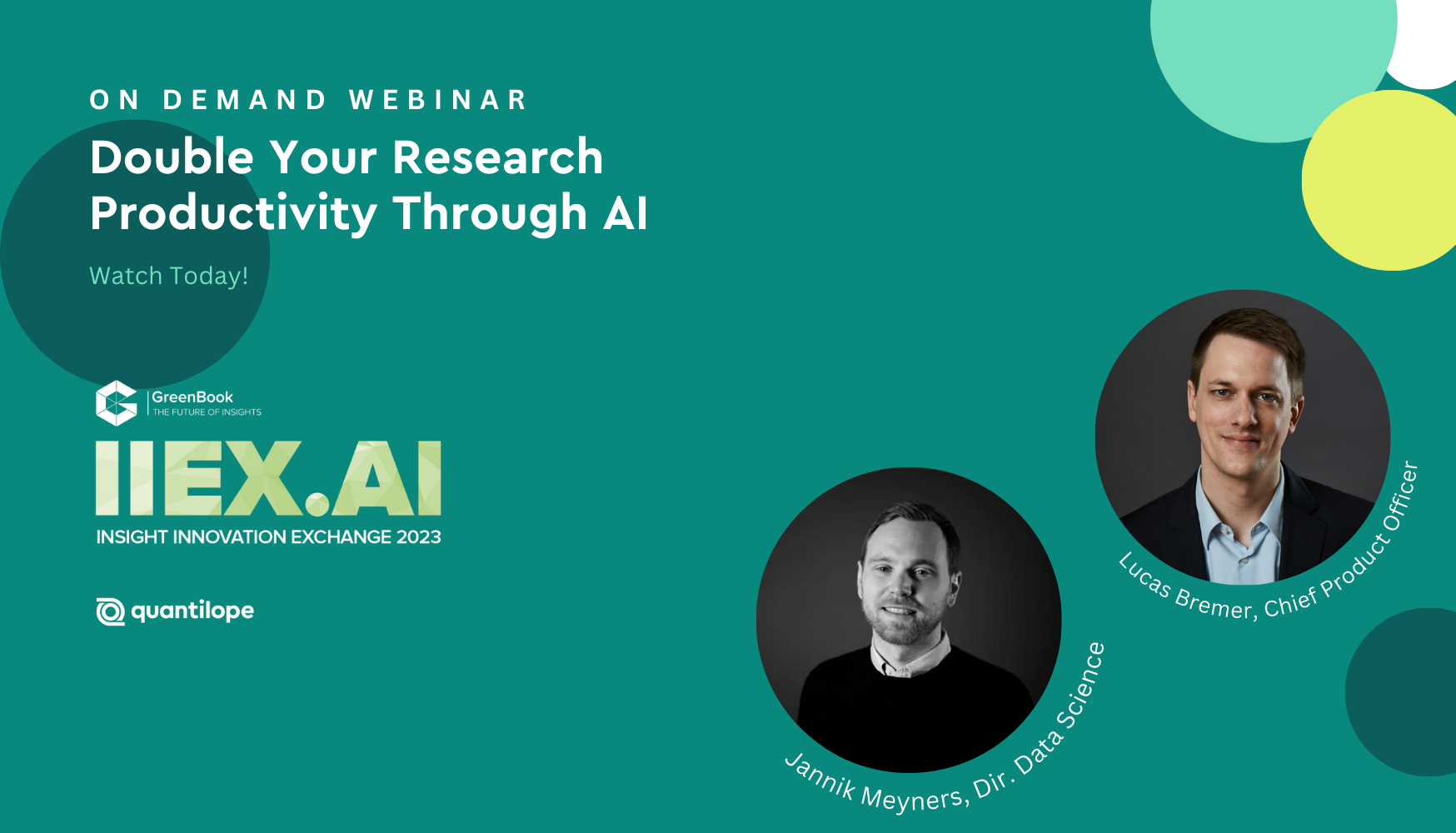 ON DEMAND WEBINAR

Double Your Research Productivity Through AI

Watch Today!

GreenBook
THE FUTURE OF INSIGHTS

IIEX.AI
INSIGHT INNOVATION EXCHANGE 2023

quantilope

Lucas Bremer, Chief Product Officer

Jannik Meyners, Dir. Data Science